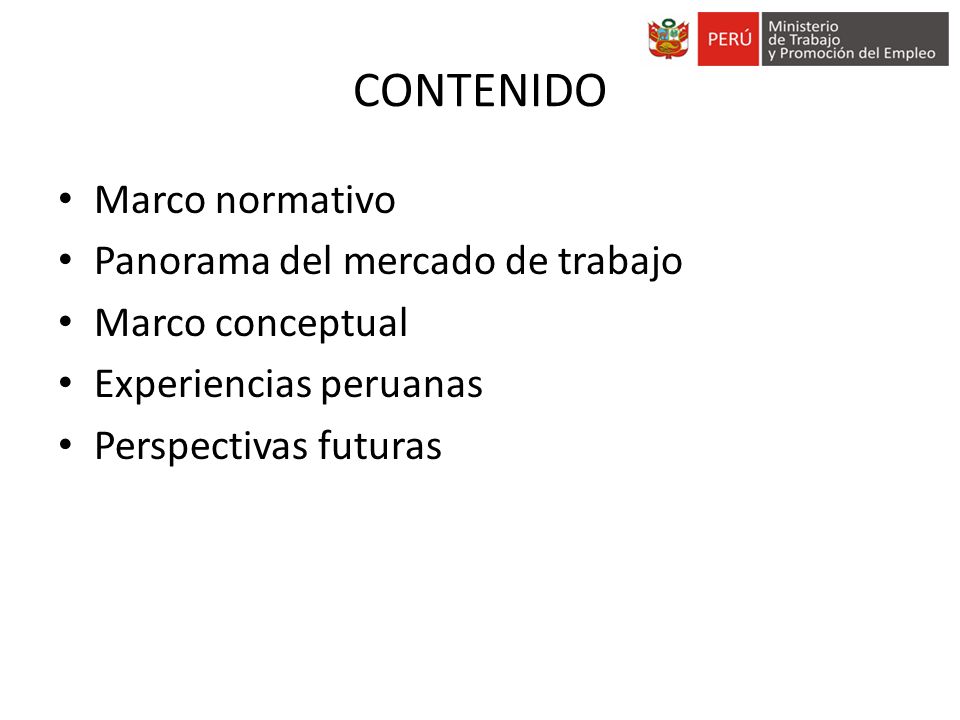 PERÚ Ministerio de Trabajo y Promoción del Empleo

CONTENIDO

• Marco normativo
• Panorama del mercado de trabajo
• Marco conceptual
• Experiencias peruanas
• Perspectivas futuras